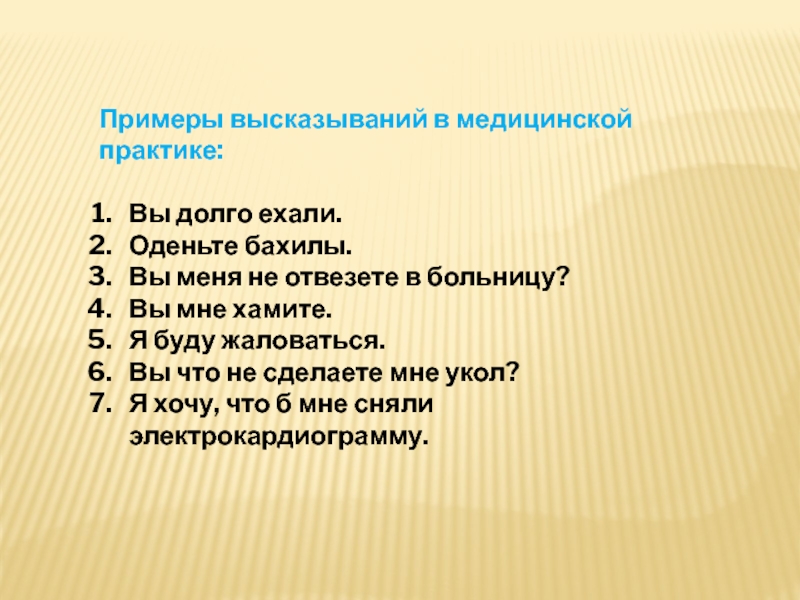 Примеры высказываний в медицинской практике:

1. Вы долго ехали.
2. Оденьте бахилы.
3. Вы меня не отвезете в больницу?
4. Вы мне хамите.
5. Я буду жаловаться.
6. Вы что не сделаете мне укол?
7. Я хочу, что б мне сняли электрокардиограмму.